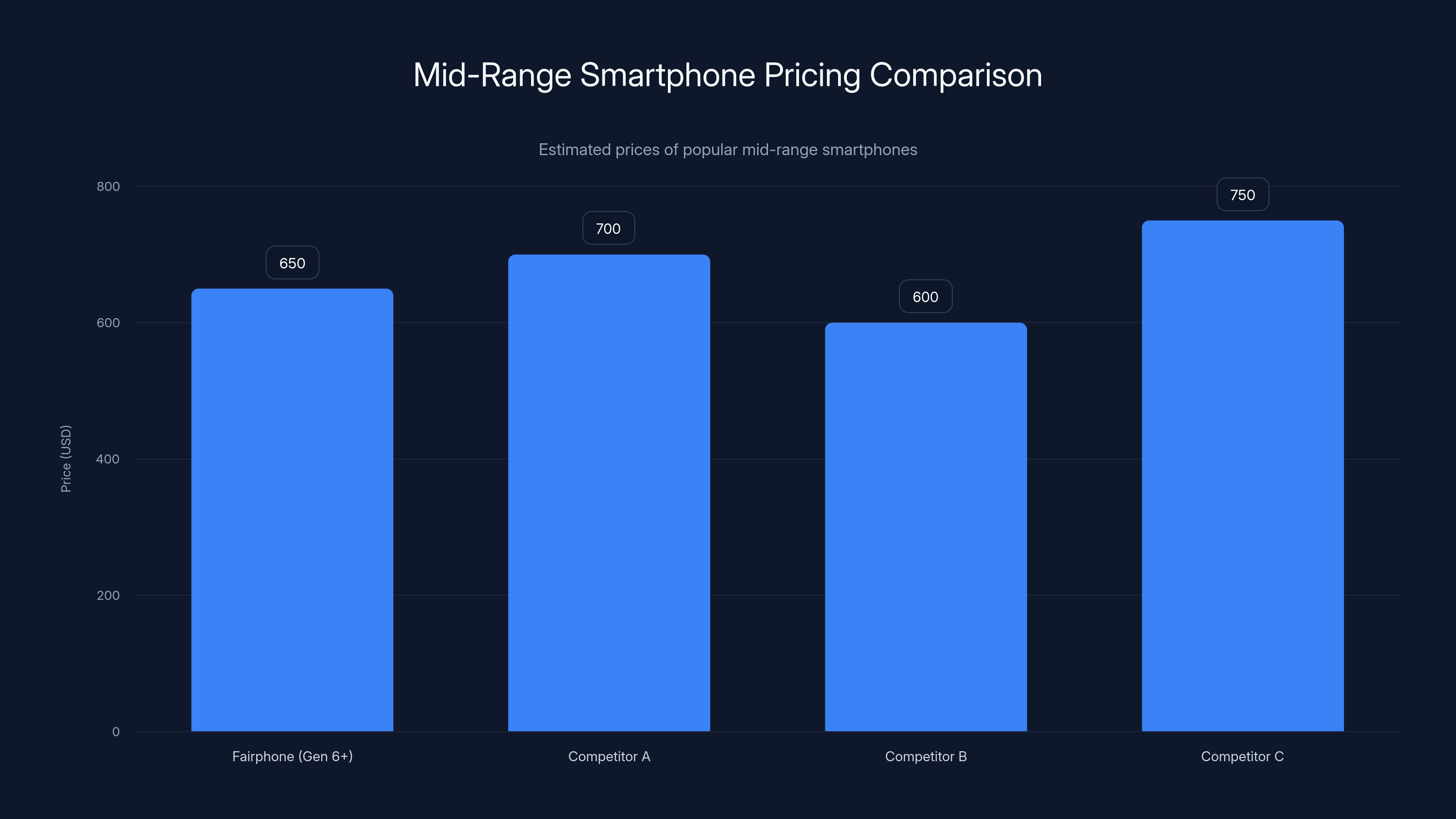 Mid-Range Smartphone Pricing Comparison

Estimated prices of popular mid-range smartphones

Price (USD)

800
600
400
200
0

650
700
600
750

Fairphone (Gen 6+)
Competitor A
Competitor B
Competitor C